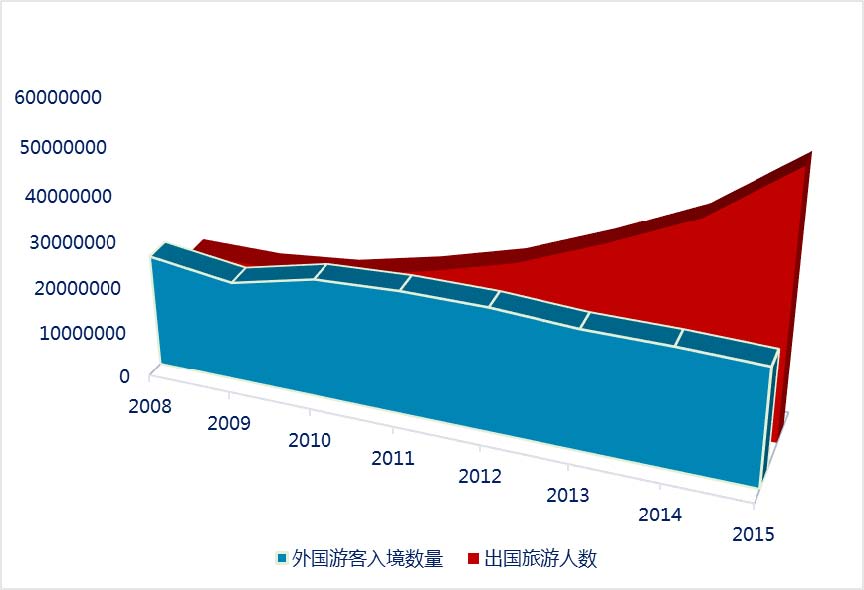 60000000
50000000
40000000
30000000
20000000
10000000
0

2008
2009
2010
2011
2012
2013
2014
2015

外国游客入境数量
出国旅游人数